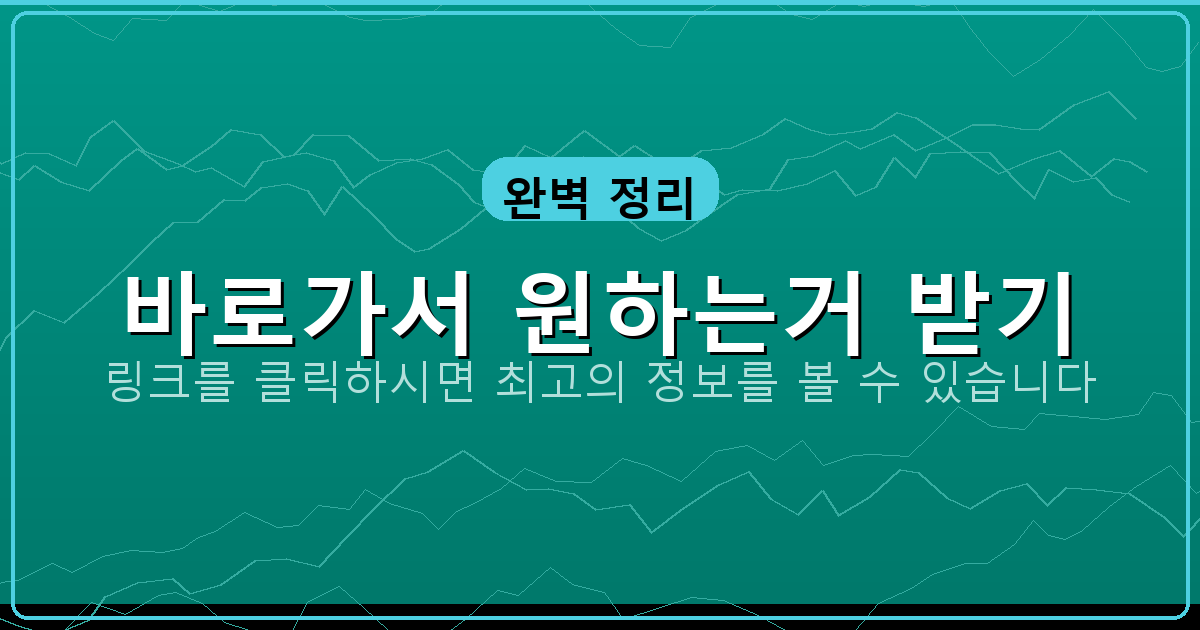 완벽 정리

바로가서 원하는거 받기

링크를 클릭하시면 최고의 정보를 볼 수 있습니다